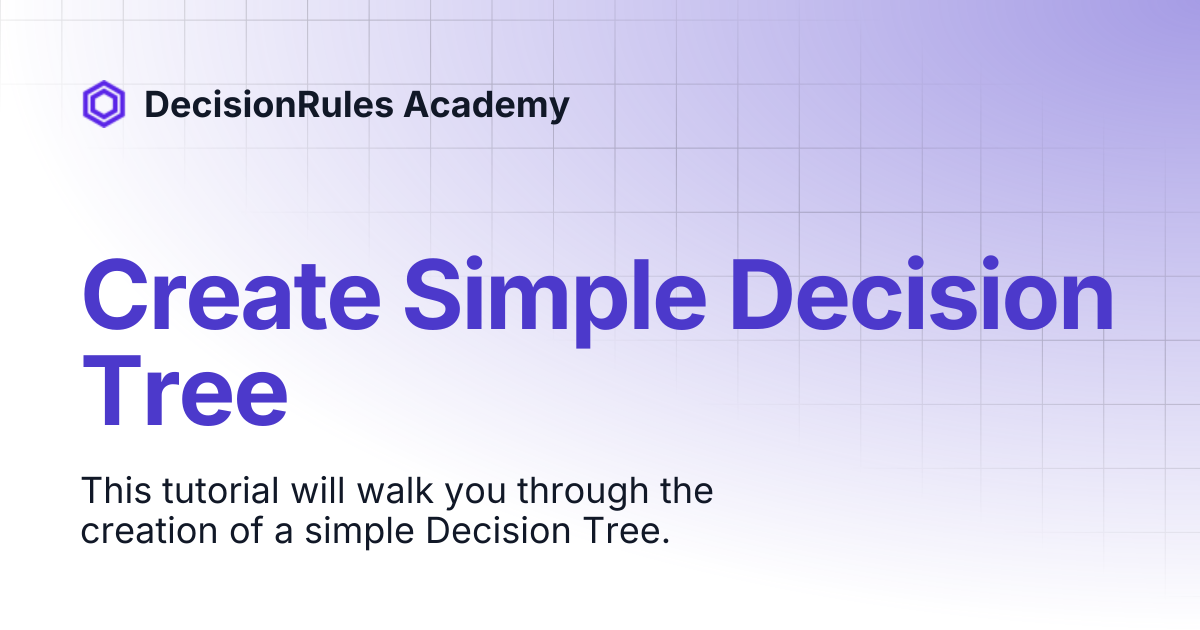 DecisionRules Academy

Create Simple Decision Tree

This tutorial will walk you through the creation of a simple Decision Tree.